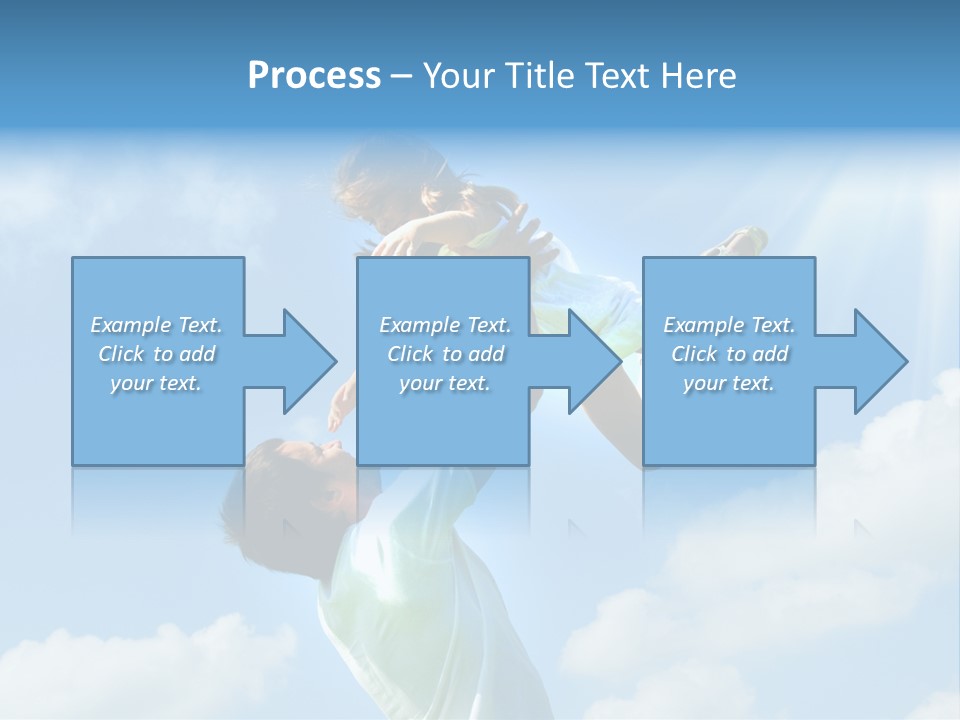 Process – Your Title Text Here

Example Text. Click to add your text.

Example Text. Click to add your text.

Example Text. Click to add your text.